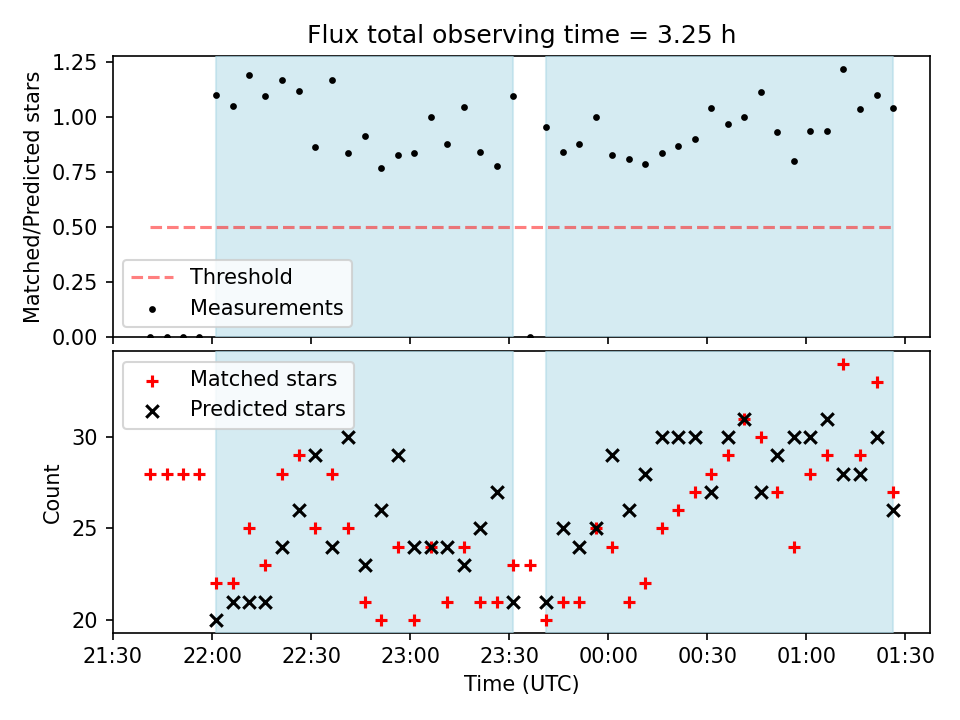 Flux total observing time = 3.25 h

Matched/Predicted stars

1.25
1.00
0.75
0.50
0.25
0.00

Threshold
Measurements

Matched stars
Predicted stars

Count

30
25
20

21:30
22:00
22:30
23:00
23:30
00:00
00:30
01:00
01:30

Time (UTC)